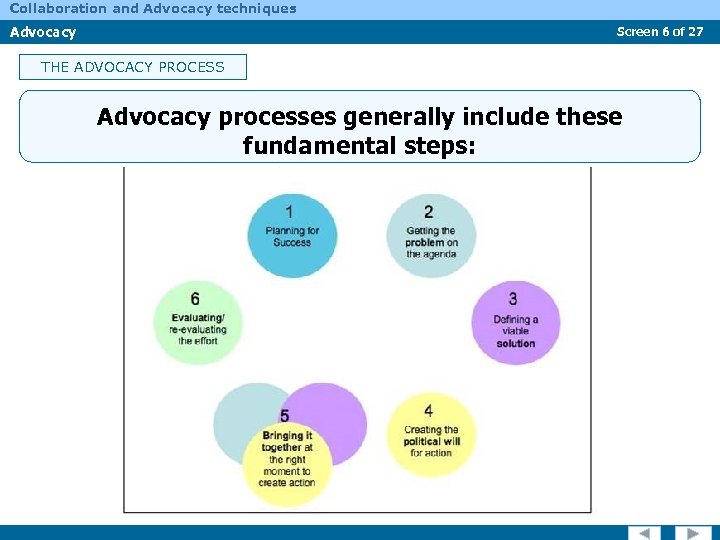 Collaboration and Advocacy techniques

Advocacy

Screen 6 of 27

THE ADVOCACY PROCESS

Advocacy processes generally include these fundamental steps:

1
Planning for Success

2
Getting the problem on the agenda

3
Defining a viable solution

4
Creating the political will for action

5
Bringing it together at the right moment to create action

6
Evaluating/ re-evaluating the effort